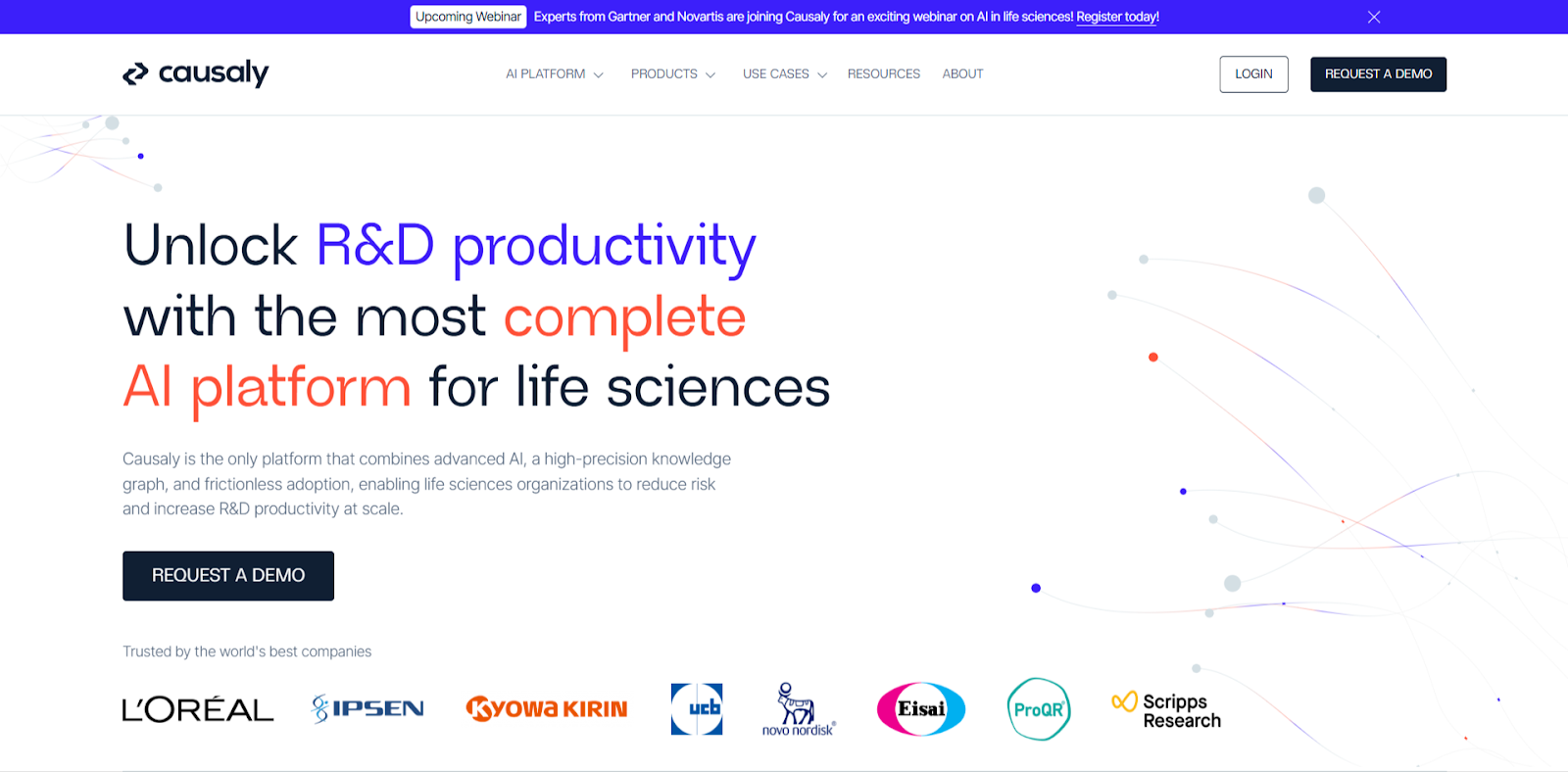 Upcoming Webinar Experts from Gartner and Novartis are joining Causaly for an exciting webinar on AI in life sciences! Register today!

causaly

AI PLATFORM PRODUCTS USE CASES RESOURCES ABOUT

LOGIN

REQUEST A DEMO

Unlock R&D productivity with the most complete AI platform for life sciences

Causaly is the only platform that combines advanced AI, a high-precision knowledge graph, and frictionless adoption, enabling life sciences organizations to reduce risk and increase R&D productivity at scale.

REQUEST A DEMO

Trusted by the world's best companies

L'ORÉAL IPSEN KYOWA KIRIN ucb novo nordisk Eisai ProQR Scripps Research